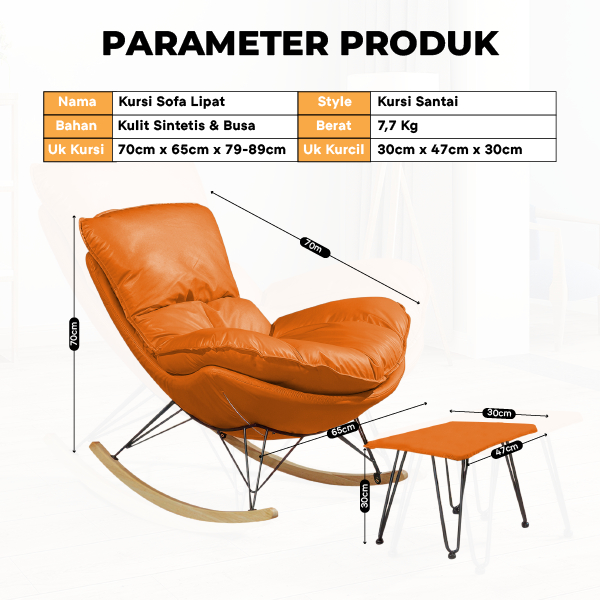 PARAMETER PRODUK

| Nama | Kursi Sofa Lipat | Style | Kursi Santai |
|---|---|---|---|
| Bahan | Kulit Sintetis & Busa | Berat | 7,7 Kg |
| Uk Kursi | 70cm x 65cm x 79-89cm | Uk Kurcil | 30cm x 47cm x 30cm |

70m

70cm

65cm

30cm

47cm

30cm